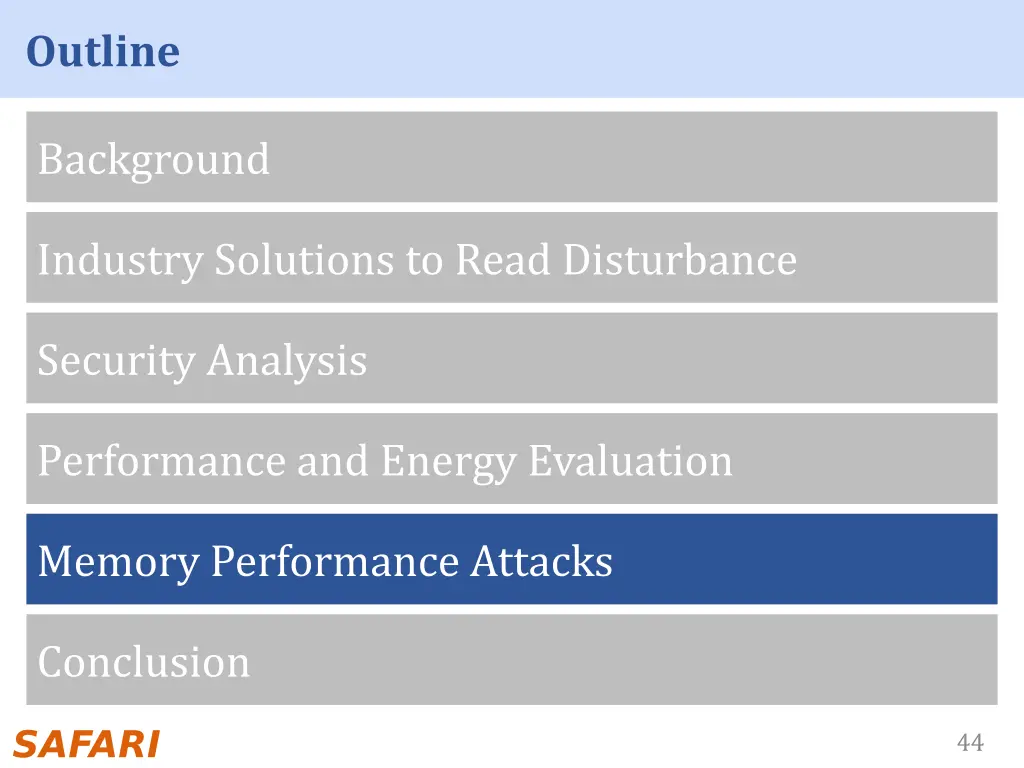 Outline

Background

Industry Solutions to Read Disturbance

Security Analysis

Performance and Energy Evaluation

Memory Performance Attacks

Conclusion

SAFARI

44